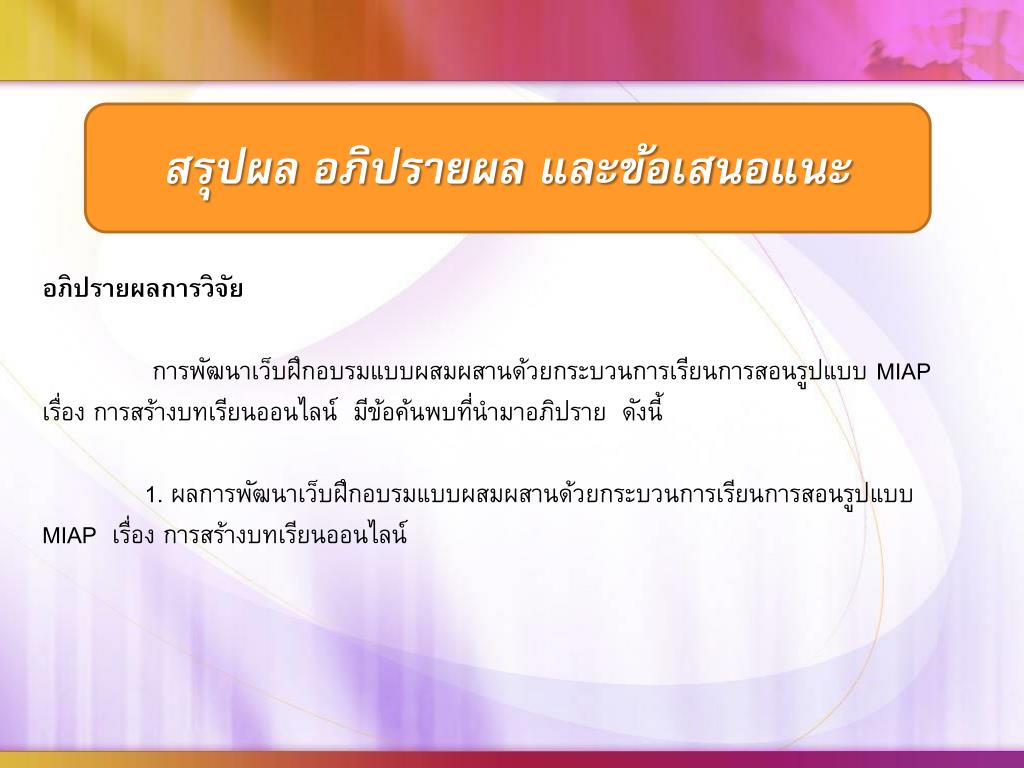 สรุปผล อภิปรายผล และข้อเสนอแนะ

อภิปรายผลการวิจัย

การพัฒนาเว็บฝึกอบรมแบบผสมผสานด้วยกระบวนการเรียนการสอนรูปแบบ MIAP เรื่อง การสร้างบทเรียนออนไลน์ มีข้อค้นพบที่นำมาอภิปราย ดังนี้

1. ผลการพัฒนาเว็บฝึกอบรมแบบผสมผสานด้วยกระบวนการเรียนการสอนรูปแบบ MIAP เรื่อง การสร้างบทเรียนออนไลน์